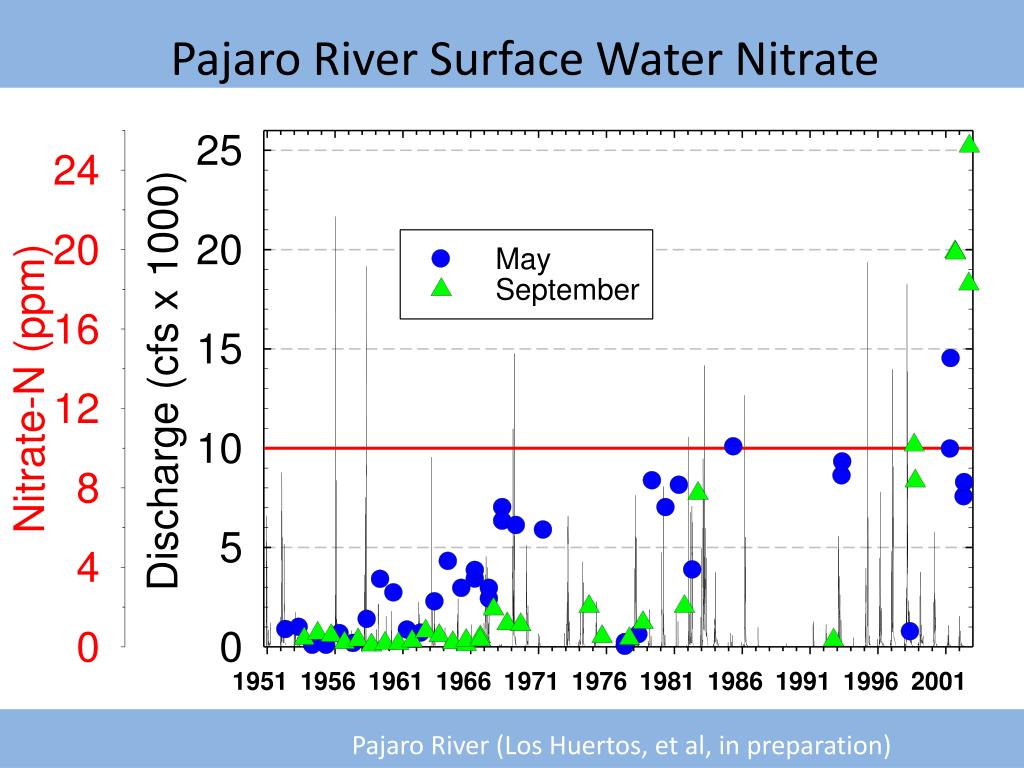 Pajaro River Surface Water Nitrate

Nitrate-N (ppm)

24
20
16
12
8
4
0

Discharge (cfs x 1000)

25
20
15
10
5
0

May
September

1951 1956 1961 1966 1971 1976 1981 1986 1991 1996 2001

Pajaro River (Los Huertos, et al, in preparation)